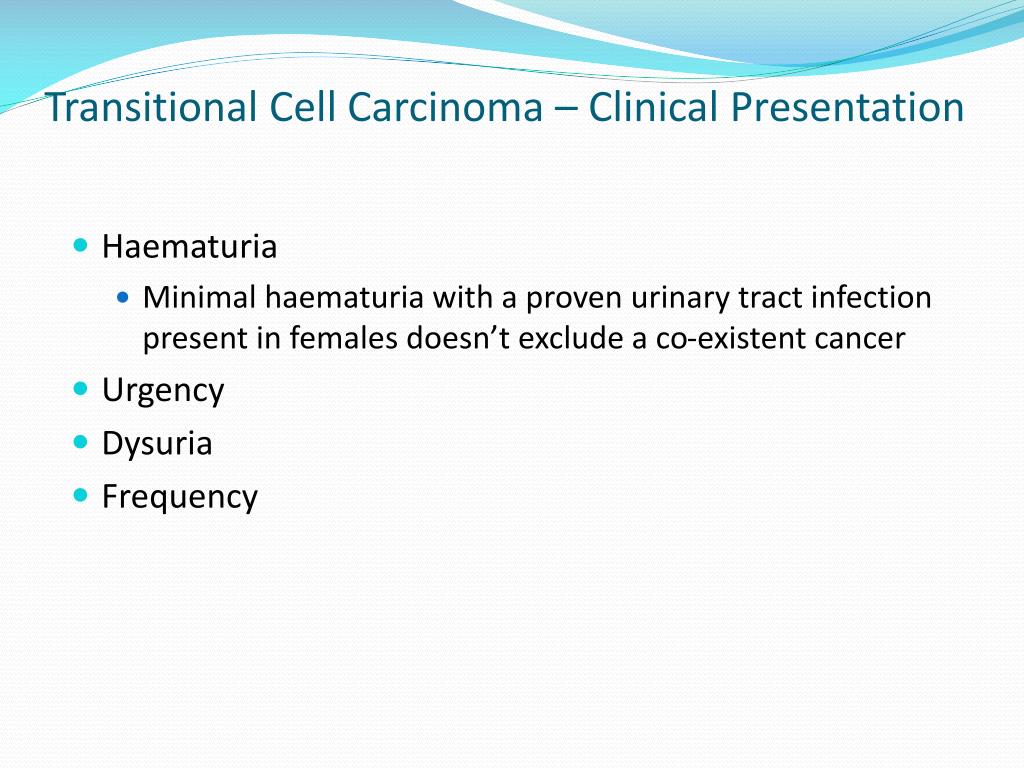 Transitional Cell Carcinoma – Clinical Presentation

- Haematuria
  - Minimal haematuria with a proven urinary tract infection present in females doesn’t exclude a co-existent cancer
- Urgency
- Dysuria
- Frequency